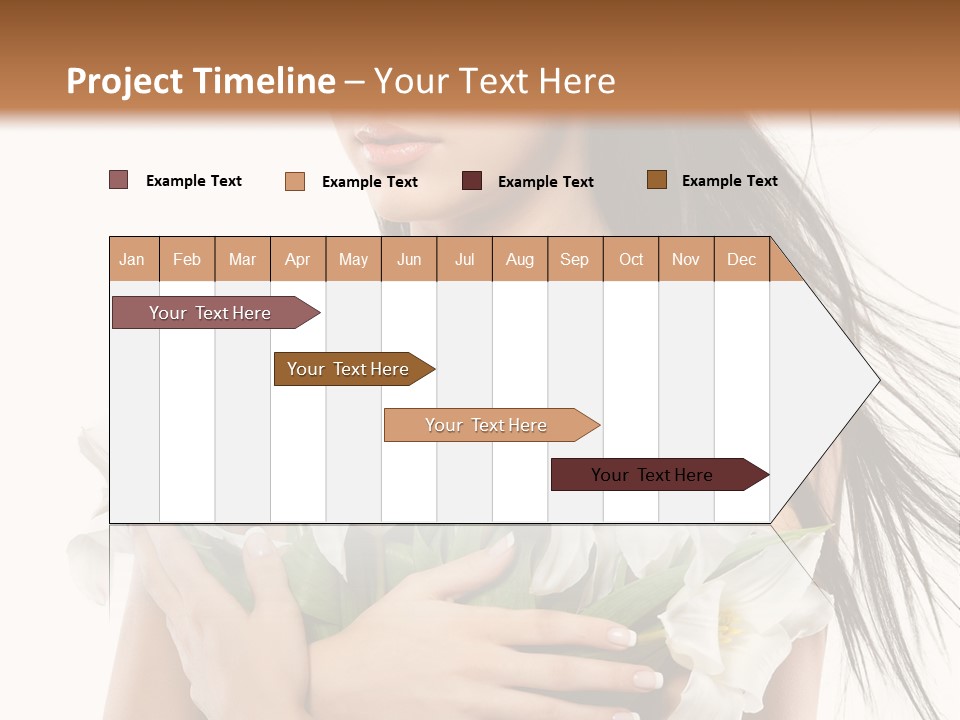 Project Timeline – Your Text Here

Example Text Example Text Example Text Example Text

| Jan | Feb | Mar | Apr | May | Jun | Jul | Aug | Sep | Oct | Nov | Dec |
|---|---|---|---|---|---|---|---|---|---|---|---|

Your Text Here

Your Text Here

Your Text Here

Your Text Here